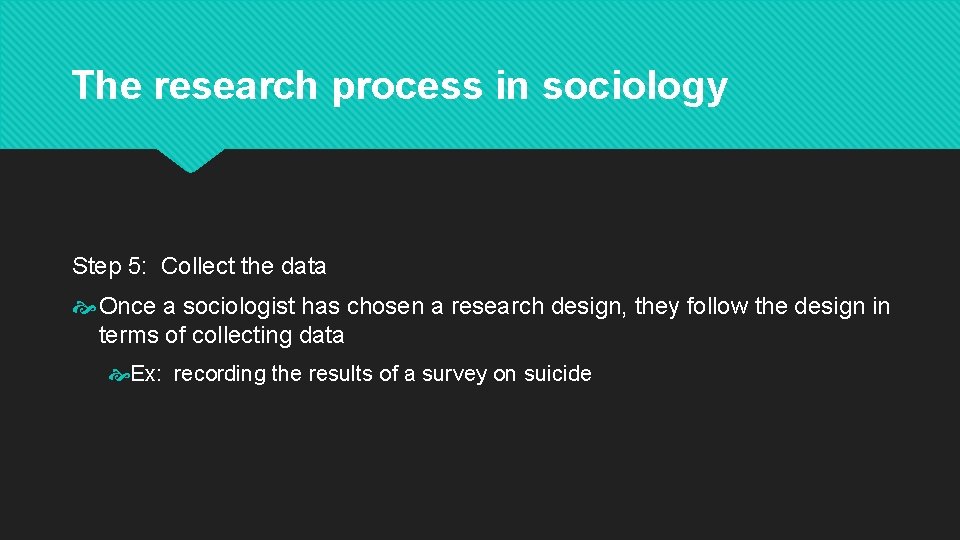 The research process in sociology

Step 5: Collect the data

Once a sociologist has chosen a research design, they follow the design in terms of collecting data

Ex: recording the results of a survey on suicide